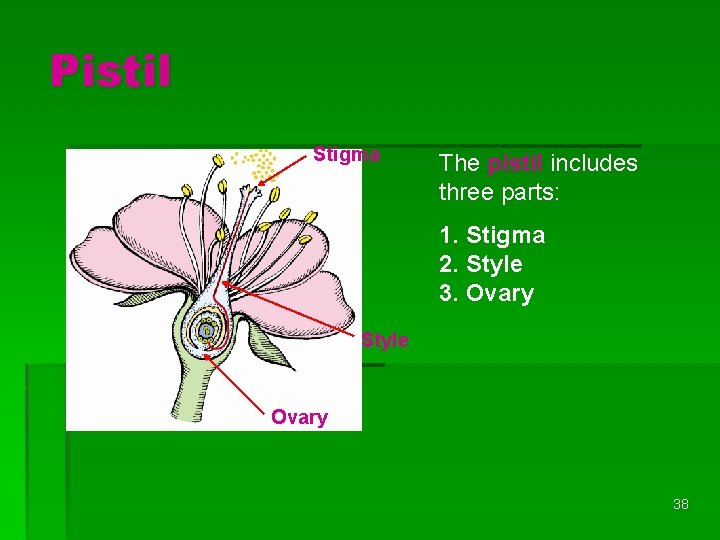 Pistil

Stigma

Style

Ovary

The pistil includes three parts:

1. Stigma
2. Style
3. Ovary

38